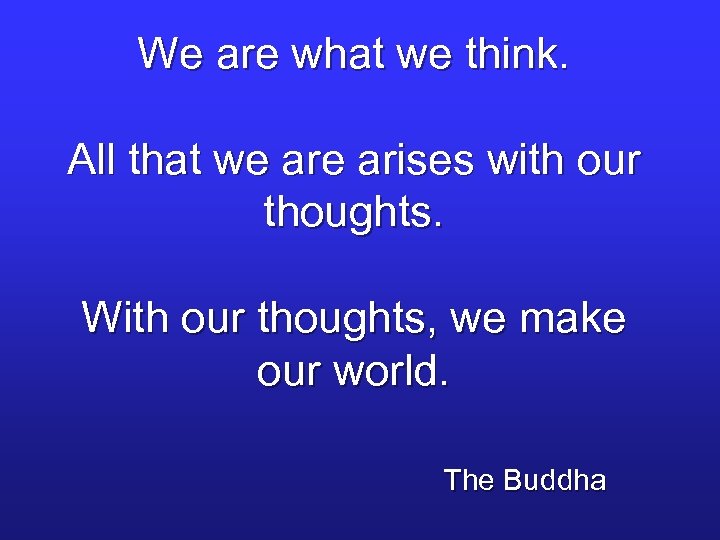 We are what we think.

All that we are arises with our thoughts.

With our thoughts, we make our world.

The Buddha